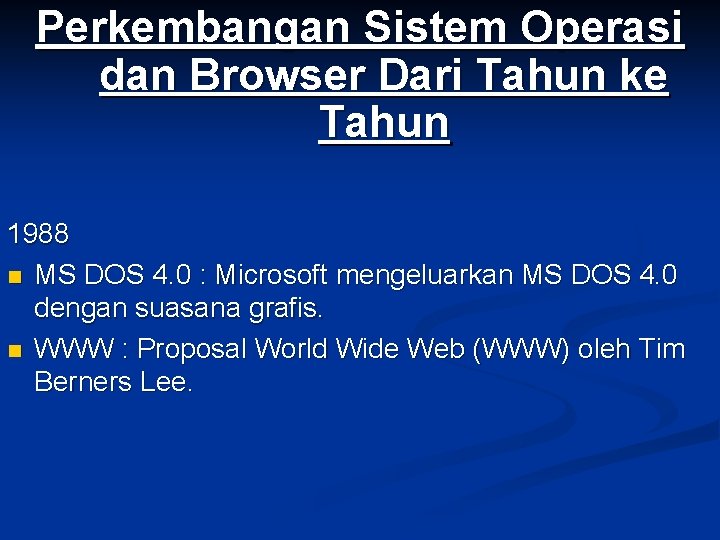 Perkembangan Sistem Operasi dan Browser Dari Tahun ke Tahun

1988

- MS DOS 4.0 : Microsoft mengeluarkan MS DOS 4.0 dengan suasana grafis.
- WWW : Proposal World Wide Web (WWW) oleh Tim Berners Lee.